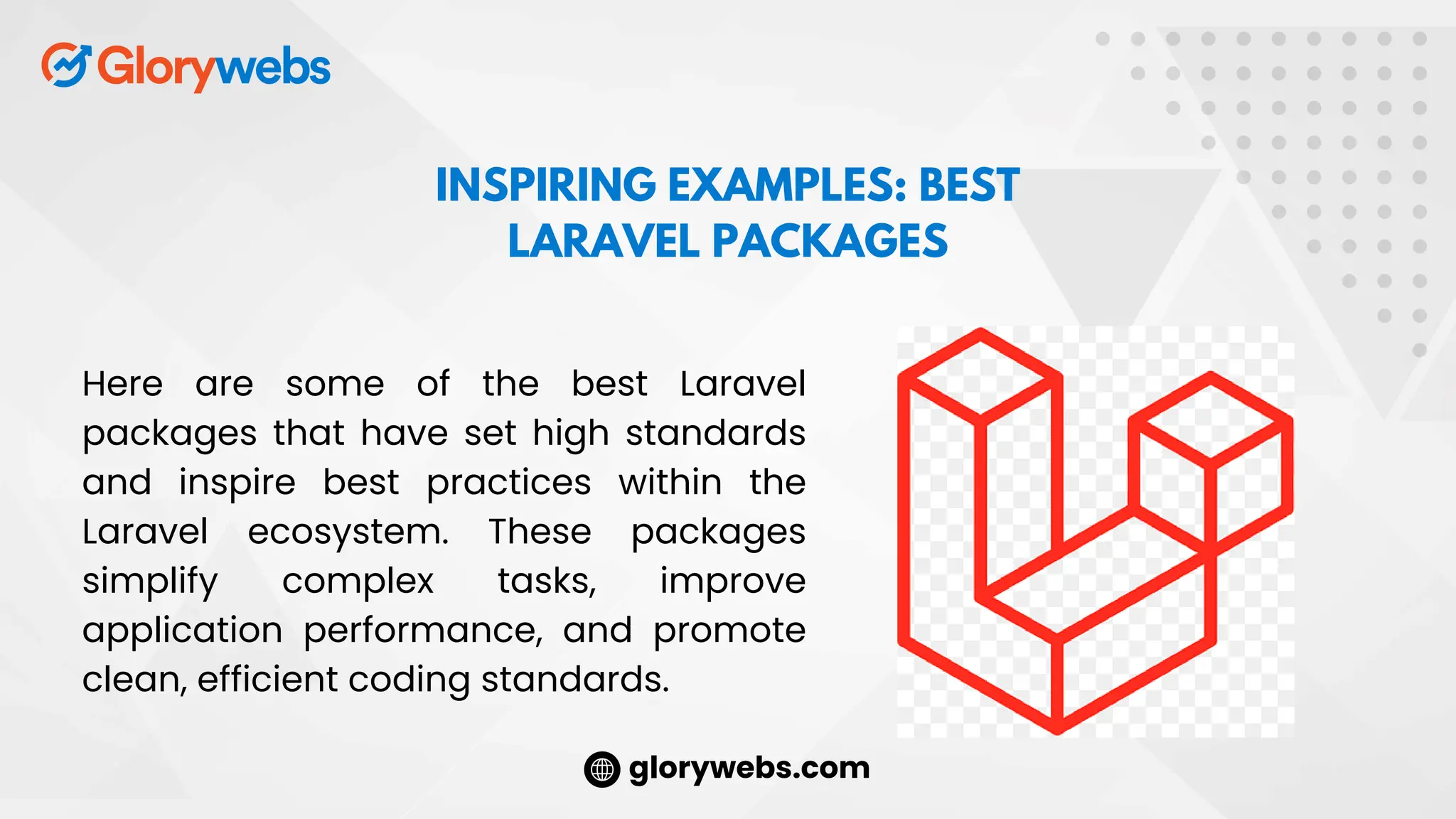 Glorywebs

INSPIRING EXAMPLES: BEST LARAVEL PACKAGES

Here are some of the best Laravel packages that have set high standards and inspire best practices within the Laravel ecosystem. These packages simplify complex tasks, improve application performance, and promote clean, efficient coding standards.

glorywebs.com